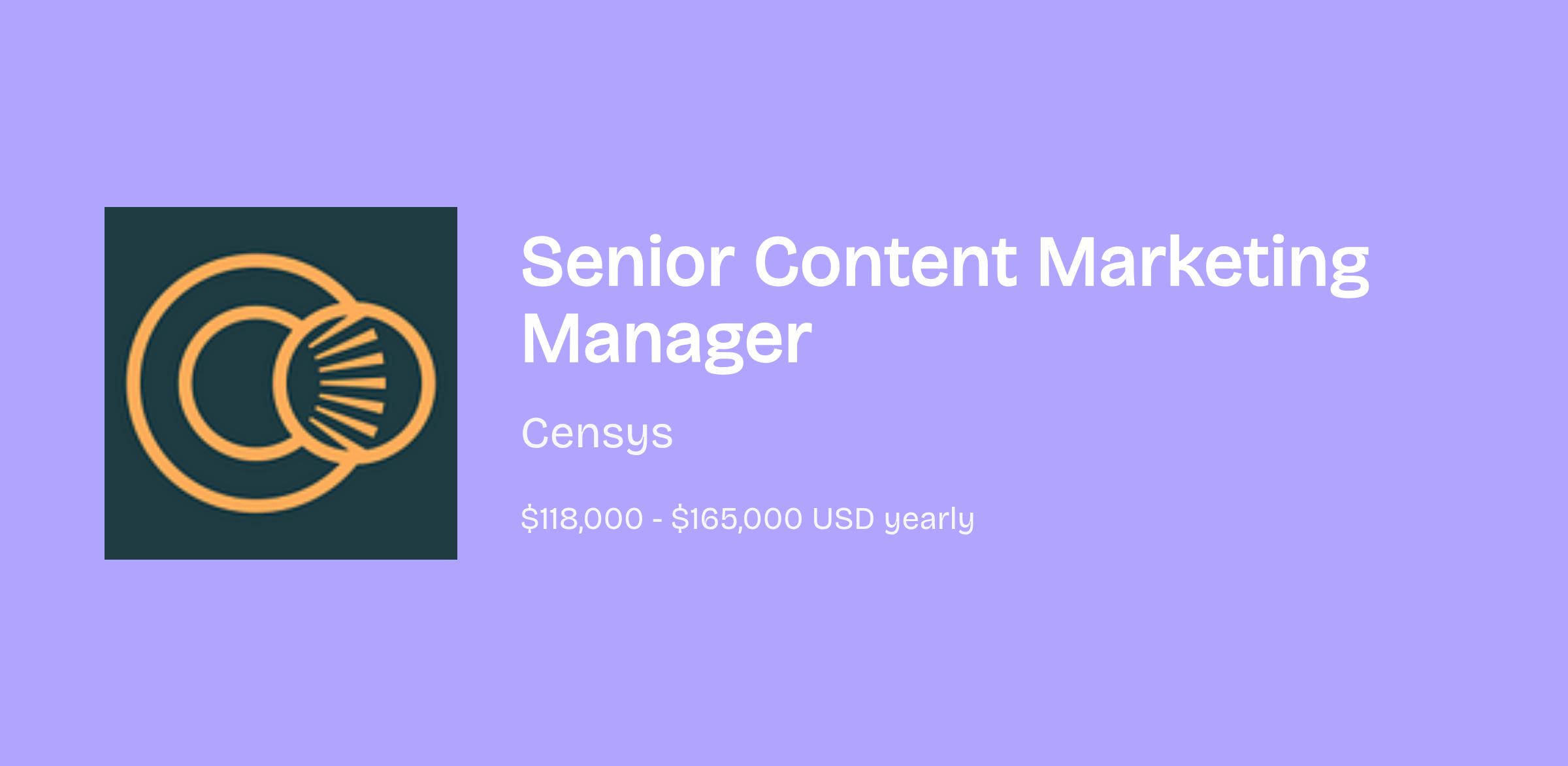 Senior Content Marketing Manager

Censys

\$118,000 - \$165,000 USD yearly